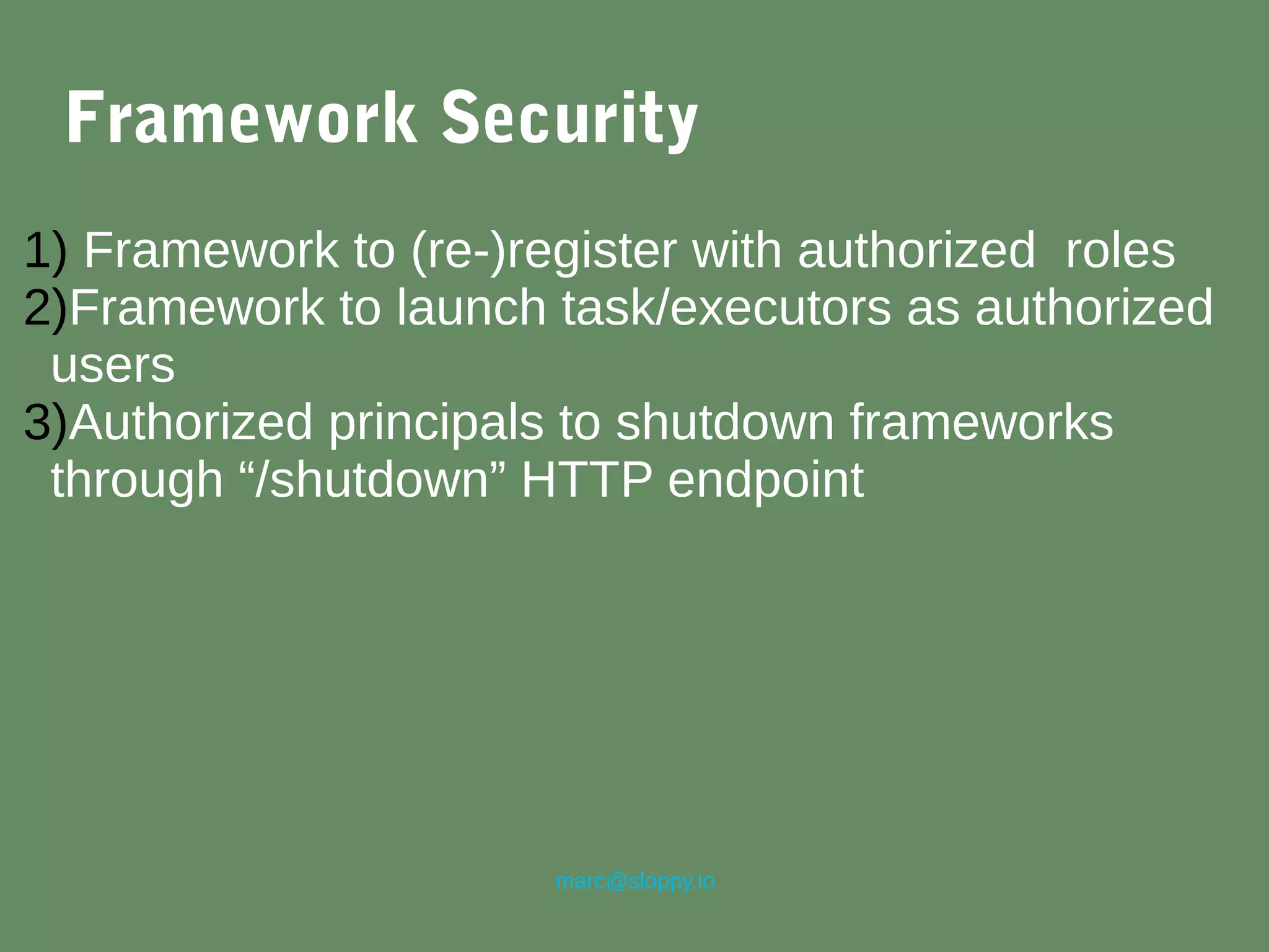 Framework Security

1) Framework to (re-)register with authorized roles
2)Framework to launch task/executors as authorized users
3)Authorized principals to shutdown frameworks through “/shutdown” HTTP endpoint

marc@sloppy.io